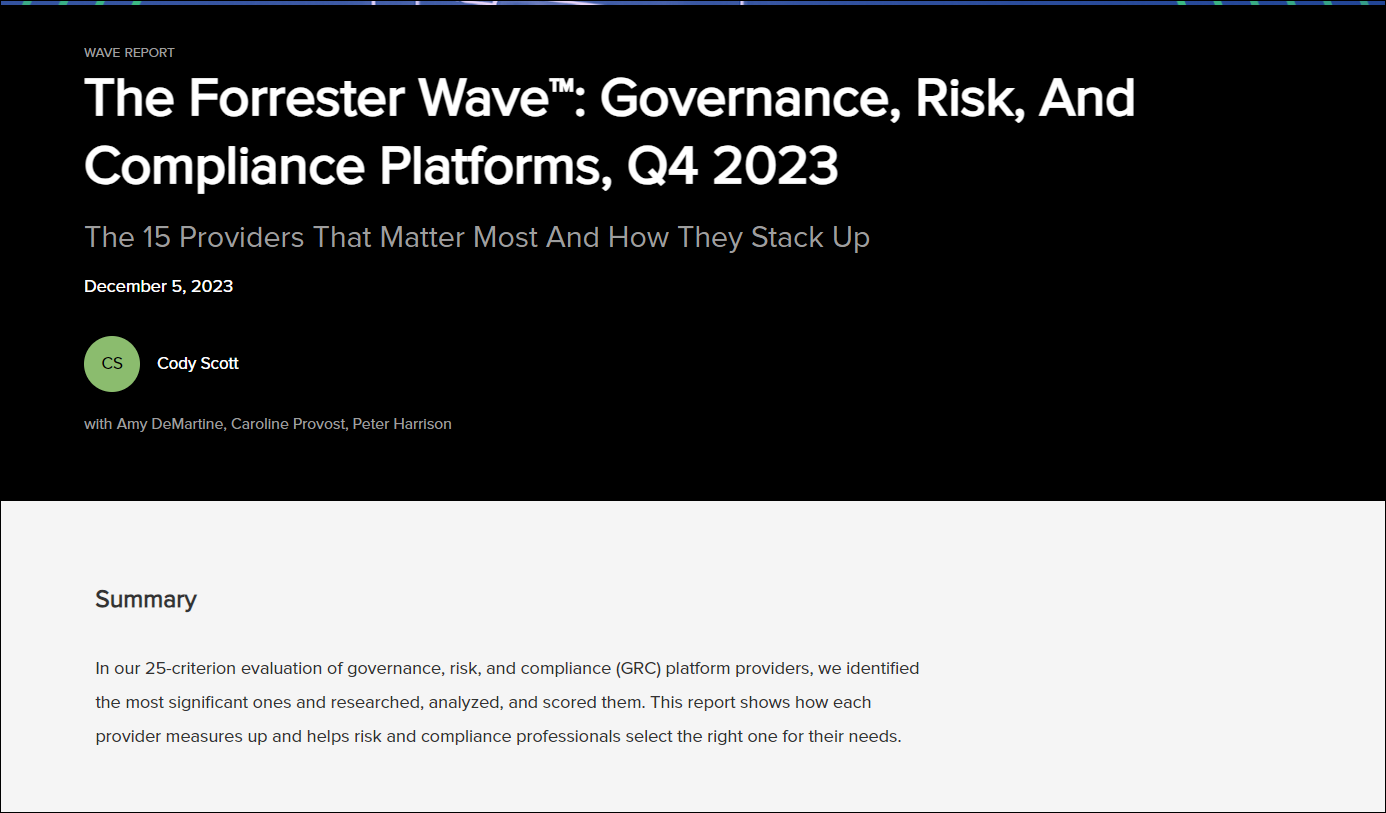 WAVE REPORT

The Forrester Wave™: Governance, Risk, And Compliance Platforms, Q4 2023

The 15 Providers That Matter Most And How They Stack Up

December 5, 2023

CS

Cody Scott

with Amy DeMartine, Caroline Provost, Peter Harrison

Summary

In our 25-criterion evaluation of governance, risk, and compliance (GRC) platform providers, we identified the most significant ones and researched, analyzed, and scored them. This report shows how each provider measures up and helps risk and compliance professionals select the right one for their needs.